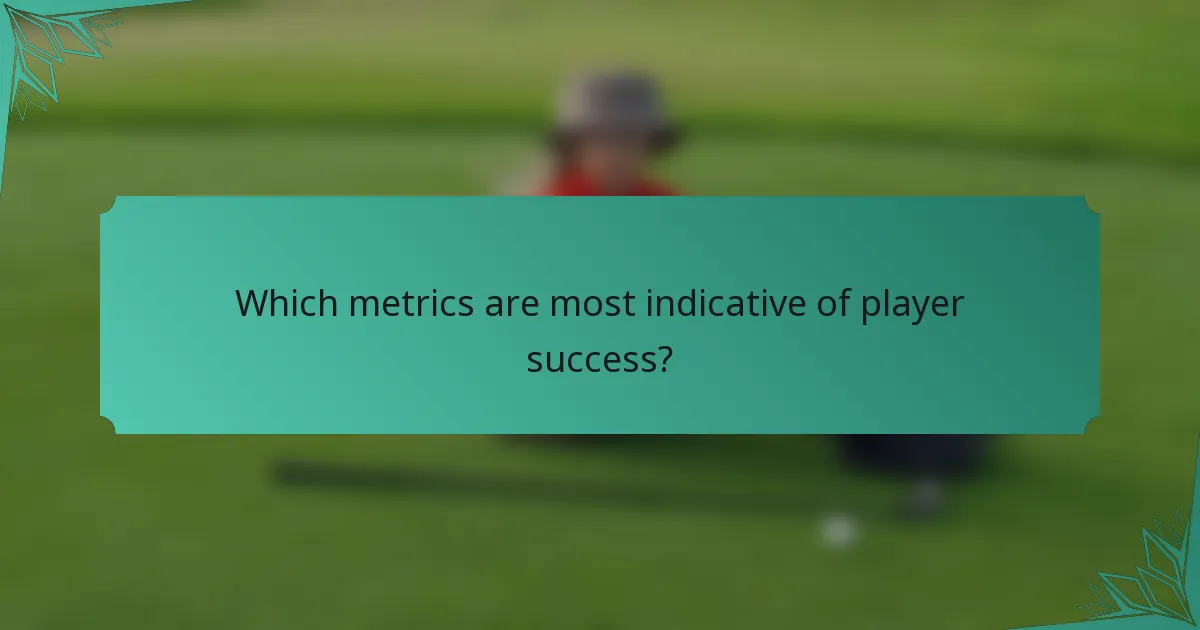 Which metrics are most indicative of player success?